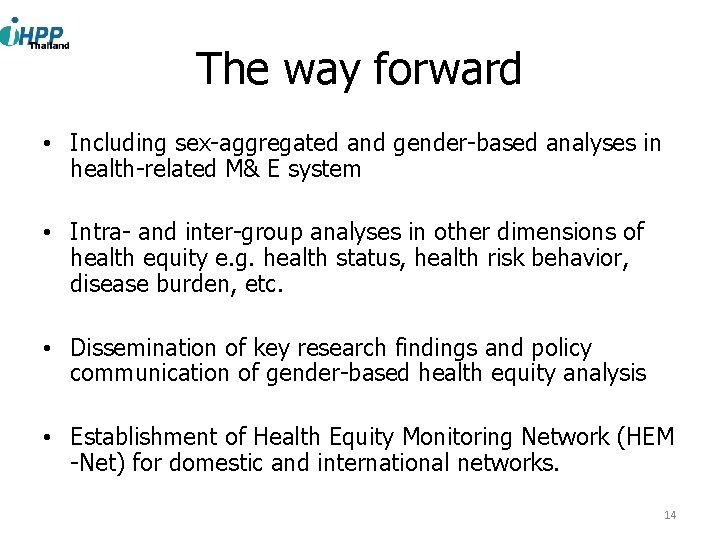 iHPP Thailand

The way forward

• Including sex-aggregated and gender-based analyses in health-related M& E system

• Intra- and inter-group analyses in other dimensions of health equity e.g. health status, health risk behavior, disease burden, etc.

• Dissemination of key research findings and policy communication of gender-based health equity analysis

• Establishment of Health Equity Monitoring Network (HEM -Net) for domestic and international networks.

14